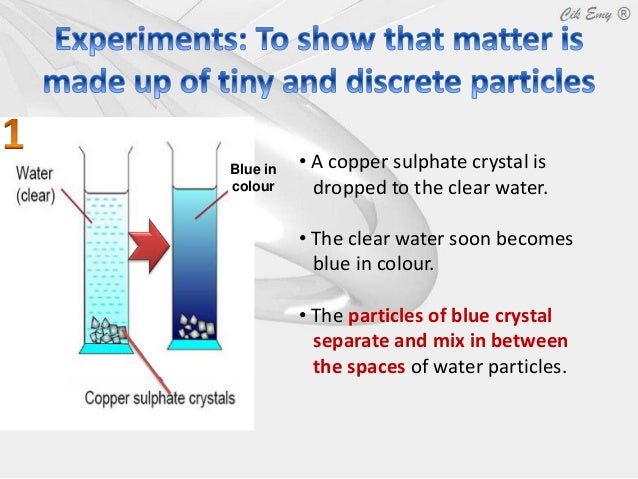 Cik Emy ®

Experiments: To show that matter is made up of tiny and discrete particles

1

Water (clear)

Blue in colour

Copper sulphate crystals

• A copper sulphate crystal is dropped to the clear water.

• The clear water soon becomes blue in colour.

• The particles of blue crystal separate and mix in between the spaces of water particles.